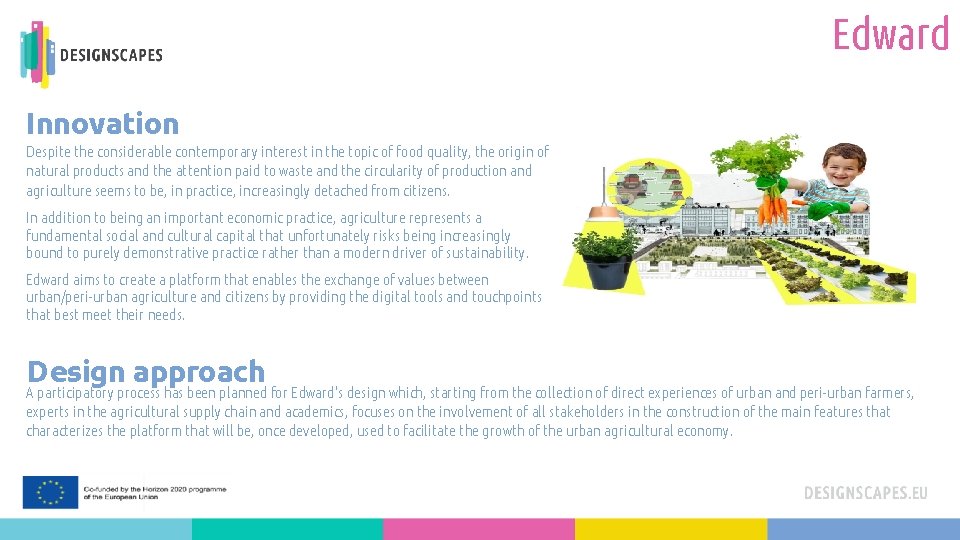 DESIGNSCAPES

Edward

Innovation

Despite the considerable contemporary interest in the topic of food quality, the origin of natural products and the attention paid to waste and the circularity of production and agriculture seems to be, in practice, increasingly detached from citizens.

In addition to being an important economic practice, agriculture represents a fundamental social and cultural capital that unfortunately risks being increasingly bound to purely demonstrative practice rather than a modern driver of sustainability.

Edward aims to create a platform that enables the exchange of values between urban/peri-urban agriculture and citizens by providing the digital tools and touchpoints that best meet their needs.

Design approach

A participatory process has been planned for Edward's design which, starting from the collection of direct experiences of urban and peri-urban farmers, experts in the agricultural supply chain and academics, focuses on the involvement of all stakeholders in the construction of the main features that characterizes the platform that will be, once developed, used to facilitate the growth of the urban agricultural economy.

Co-funded by the Horizon 2020 programme of the European Union

DESIGNSCAPES.EU